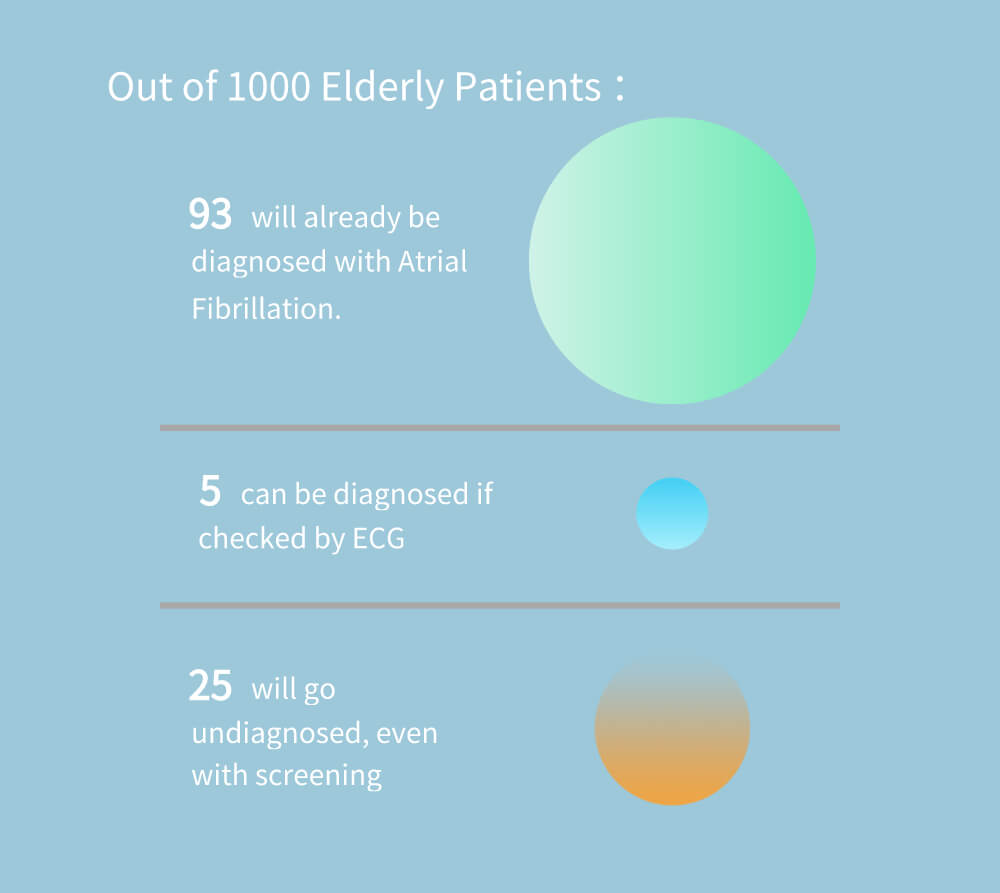 Out of 1000 Elderly Patients：

93 will already be diagnosed with Atrial Fibrillation.

5 can be diagnosed if checked by ECG

25 will go undiagnosed, even with screening